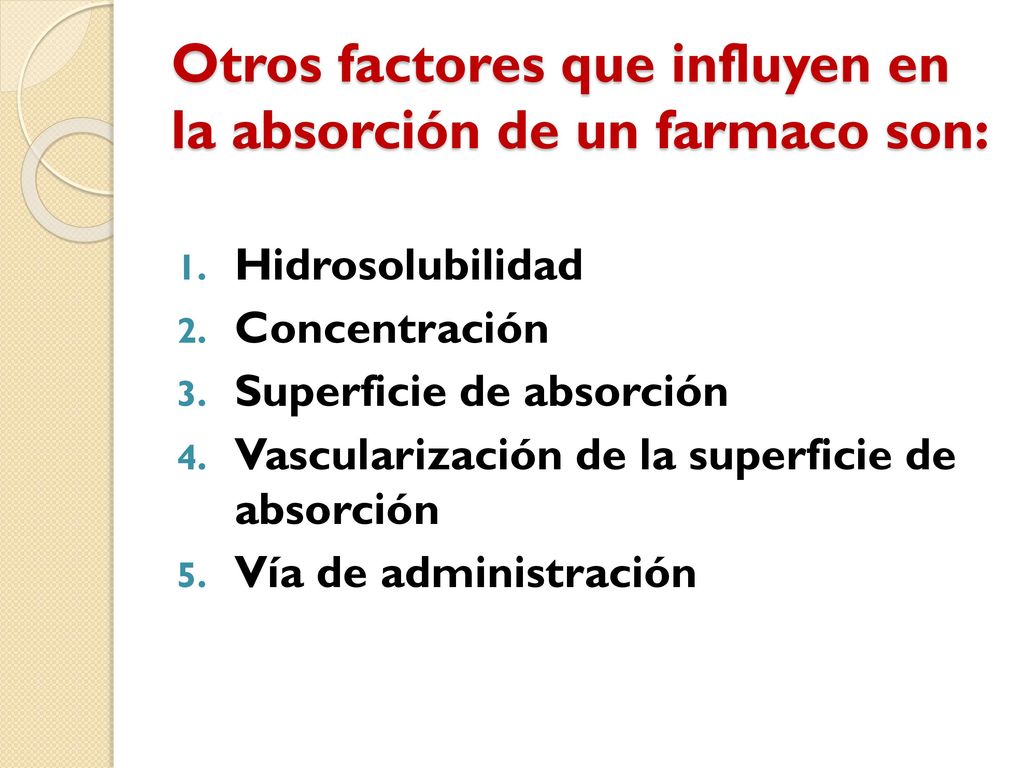 Otros factores que influyen en la absorción de un farmaco son:

1. Hidrosolubilidad
2. Concentración
3. Superficie de absorción
4. Vascularización de la superficie de absorción
5. Vía de administración